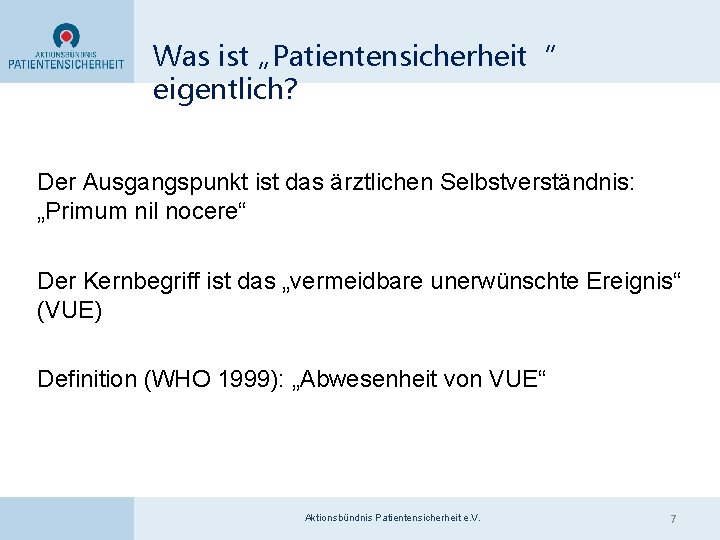 AKTIONSBÜNDNIS
PATIENTENSICHERHEIT

Was ist „Patientensicherheit “ eigentlich?

Der Ausgangspunkt ist das ärztlichen Selbstverständnis: „Primum nil nocere“

Der Kernbegriff ist das „vermeidbare unerwünschte Ereignis“ (VUE)

Definition (WHO 1999): „Abwesenheit von VUE“

Aktionsbündnis Patientensicherheit e.V.

7